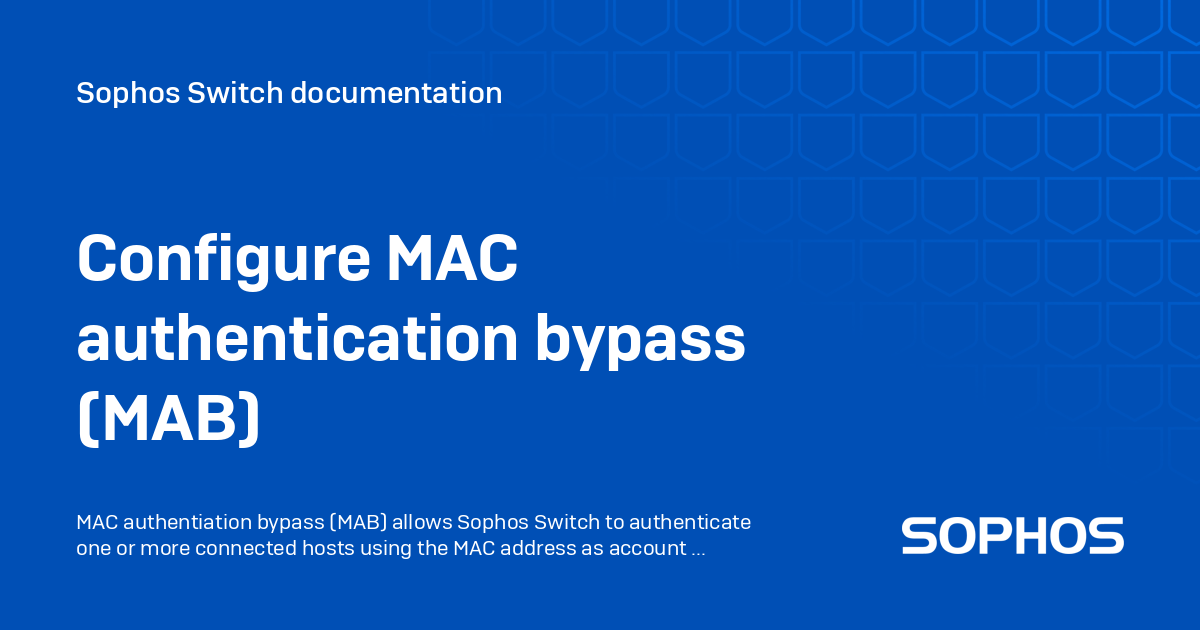 Sophos Switch documentation

Configure MAC authentication bypass (MAB)

MAC authentiation bypass (MAB) allows Sophos Switch to authenticate one or more connected hosts using the MAC address as account ...

SOPHOS